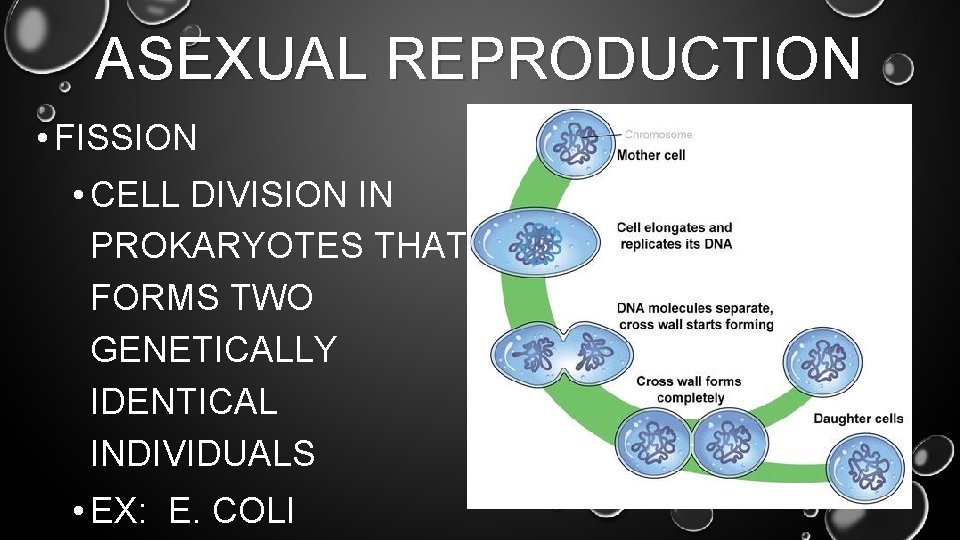 ASEXUAL REPRODUCTION

• FISSION

• CELL DIVISION IN PROKARYOTES THAT FORMS TWO GENETICALLY IDENTICAL INDIVIDUALS

• EX: E. COLI

Chromosome
Mother cell

Cell elongates and replicates its DNA

DNA molecules separate, cross wall starts forming

Cross wall forms completely

Daughter cells